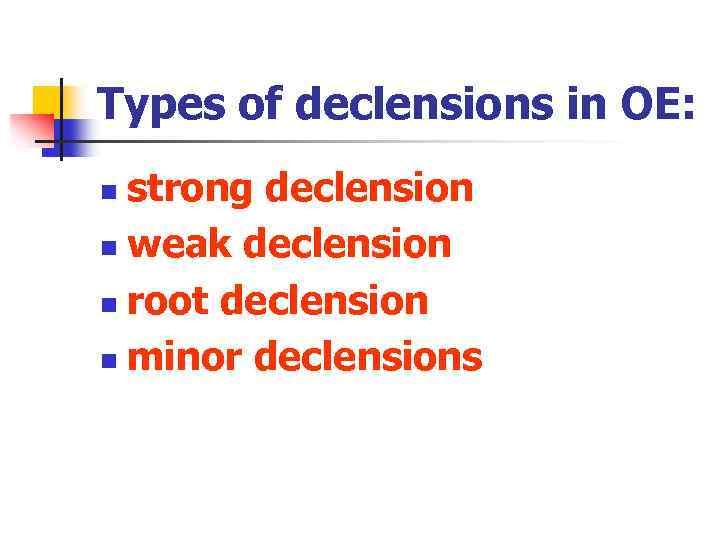 Types of declensions in OE:

- strong declension
- weak declension
- root declension
- minor declensions